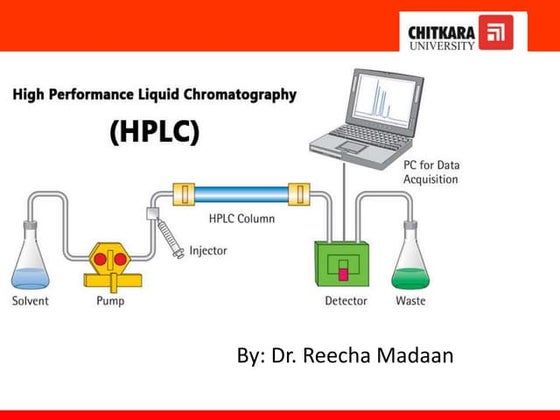 CHITKARA UNIVERSITY

High Performance Liquid Chromatography

(HPLC)

PC for Data Acquisition

HPLC Column

Injector

Solvent

Pump

Detector

Waste

By: Dr. Reecha Madaan